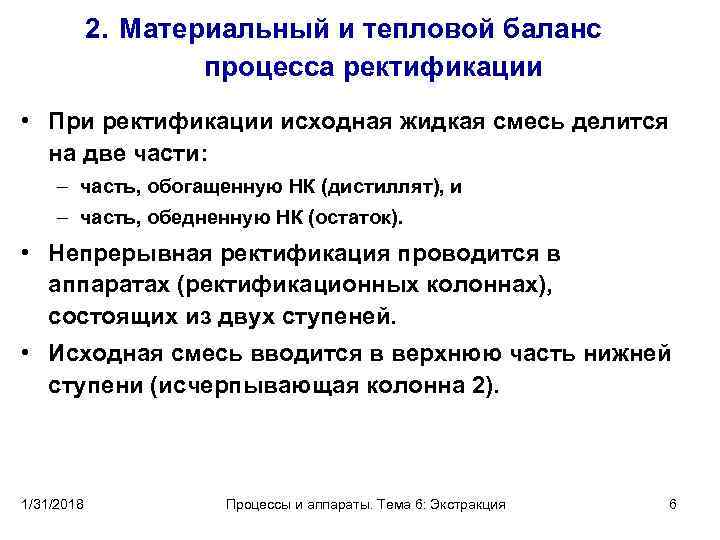 2. Материальный и тепловой баланс процесса ректификации

• При ректификации исходная жидкая смесь делится на две части:
– часть, обогащенную НК (дистиллят), и
– часть, обедненную НК (остаток).

• Непрерывная ректификация проводится в аппаратах (ректификационных колоннах), состоящих из двух ступеней.

• Исходная смесь вводится в верхнюю часть нижней ступени (исчерпывающая колонна 2).

1/31/2018 Процессы и аппараты. Тема 6: Экстракция 6